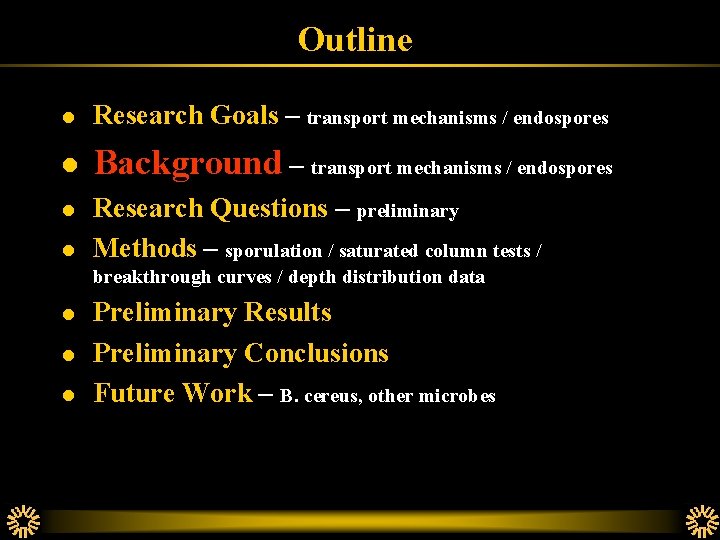 Outline

• Research Goals – transport mechanisms / endospores
• Background – transport mechanisms / endospores
• Research Questions – preliminary
• Methods – sporulation / saturated column tests / breakthrough curves / depth distribution data
• Preliminary Results
• Preliminary Conclusions
• Future Work – B. cereus, other microbes